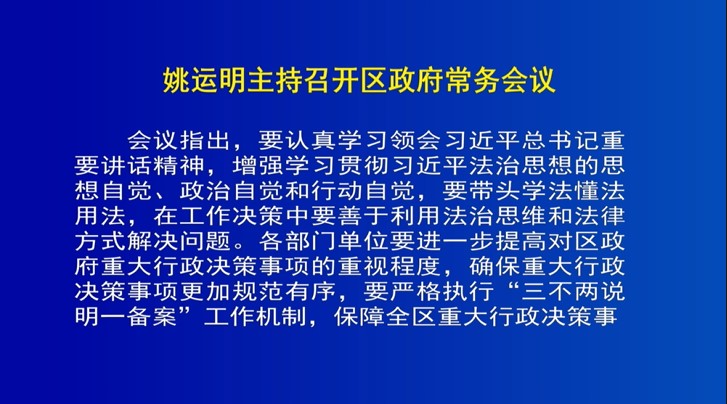 姚运明主持召开区政府常务会议

会议指出，要认真学习领会习近平总书记重要讲话精神，增强学习贯彻习近平法治思想的思想自觉、政治自觉和行动自觉，要带头学法懂法用法，在工作决策中要善于利用法治思维和法律方式解决问题。各部门单位要进一步提高对区政府重大行政决策事项的重视程度，确保重大行政决策事项更加规范有序，要严格执行“三不两说明一备案”工作机制，保障全区重大行政决策事